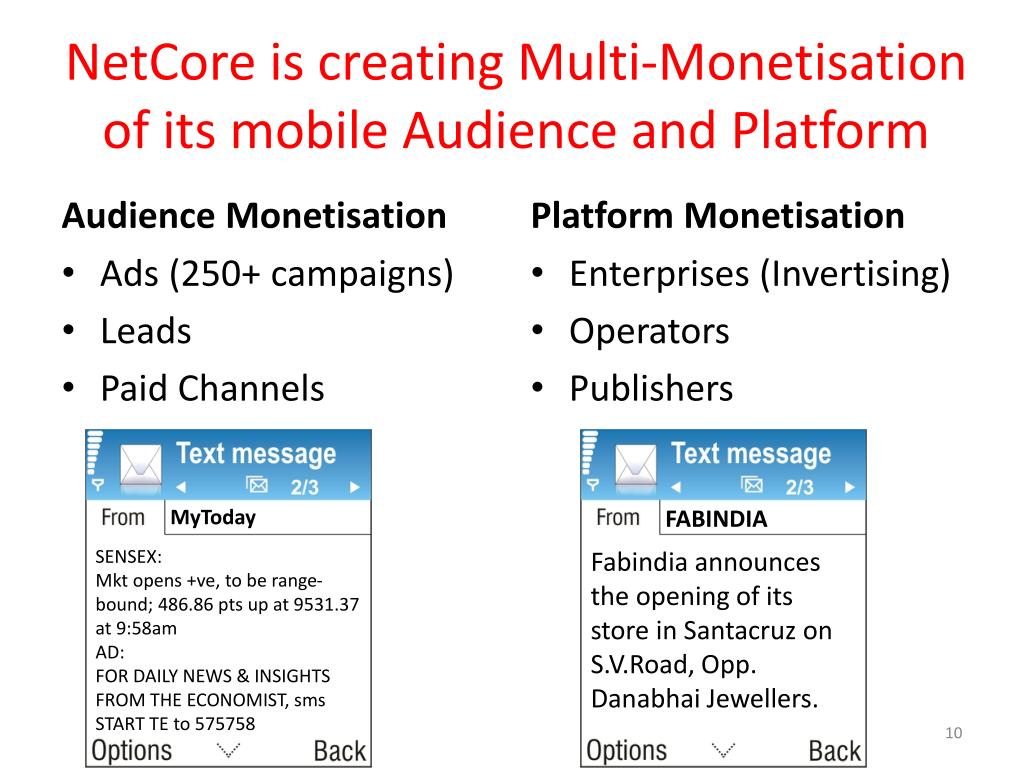 NetCore is creating Multi-Monetisation of its mobile Audience and Platform

Audience Monetisation
• Ads (250+ campaigns)
• Leads
• Paid Channels

Text message
2/3
From MyToday
SENSEX:
Mkt opens +ve, to be range-bound; 486.86 pts up at 9531.37 at 9:58am
AD:
FOR DAILY NEWS & INSIGHTS FROM THE ECONOMIST, sms START TE to 575758
Options Back

Platform Monetisation
• Enterprises (Invertising)
• Operators
• Publishers

Text message
2/3
From FABINDIA
Fabindia announces the opening of its store in Santacruz on S.V.Road, Opp. Danabhai Jewellers.
Options Back

10